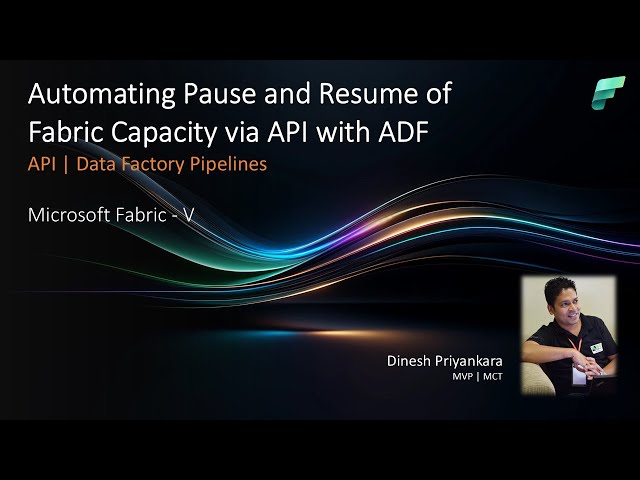 Automating Pause and Resume of Fabric Capacity via API with ADF
API | Data Factory Pipelines

Microsoft Fabric - V

Dinesh Priyankara
MVP | MCT